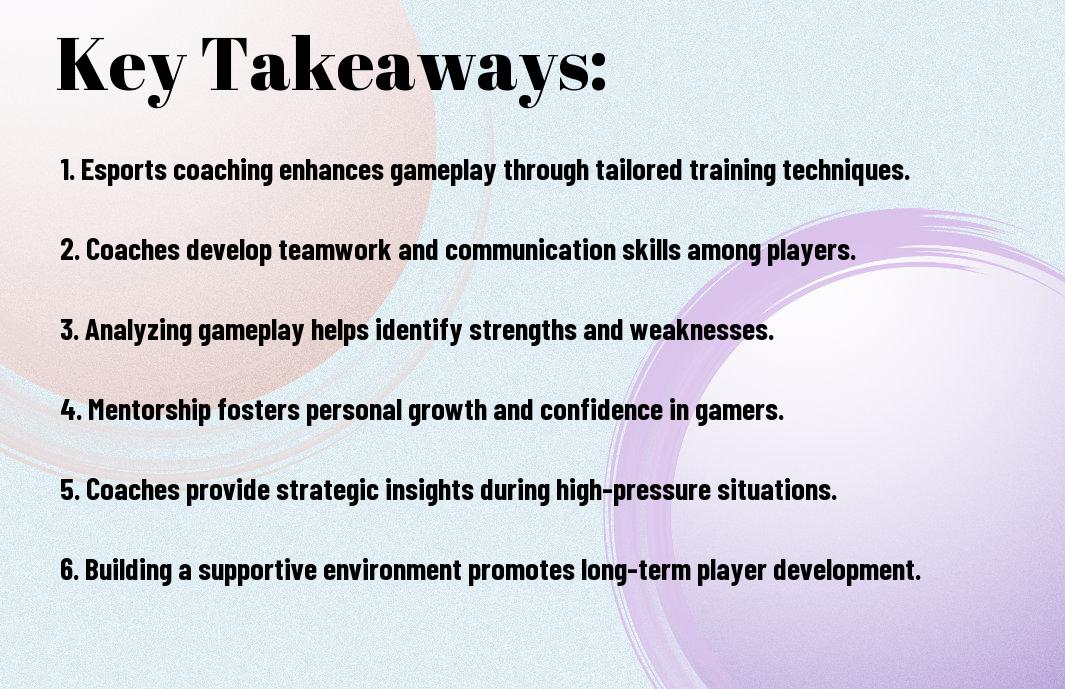 Key Takeaways:

1. Esports coaching enhances gameplay through tailored training techniques.

2. Coaches develop teamwork and communication skills among players.

3. Analyzing gameplay helps identify strengths and weaknesses.

4. Mentorship fosters personal growth and confidence in gamers.

5. Coaches provide strategic insights during high-pressure situations.

6. Building a supportive environment promotes long-term player development.